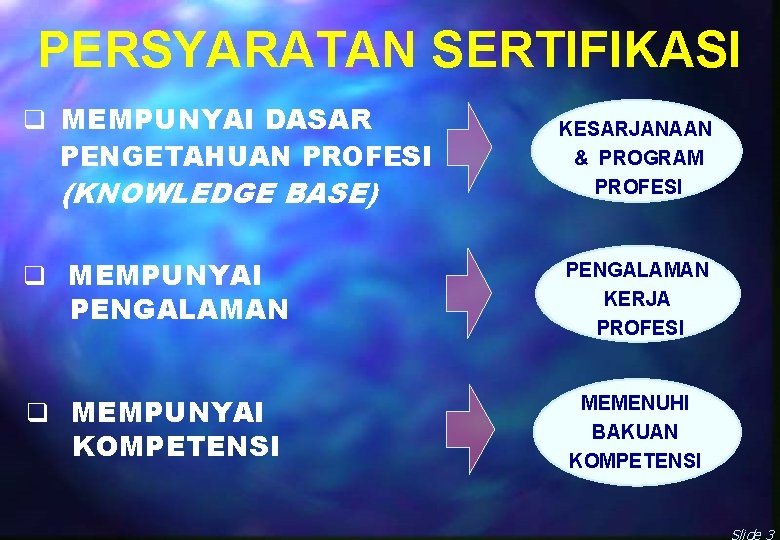 PERSYARATAN SERTIFIKASI

❑ MEMPUNYAI DASAR PENGETAHUAN PROFESI (KNOWLEDGE BASE)

KESARJANAAN & PROGRAM PROFESI

❑ MEMPUNYAI PENGALAMAN

PENGALAMAN KERJA PROFESI

❑ MEMPUNYAI KOMPETENSI

MEMENUHI BAKUAN KOMPETENSI

Slide 3